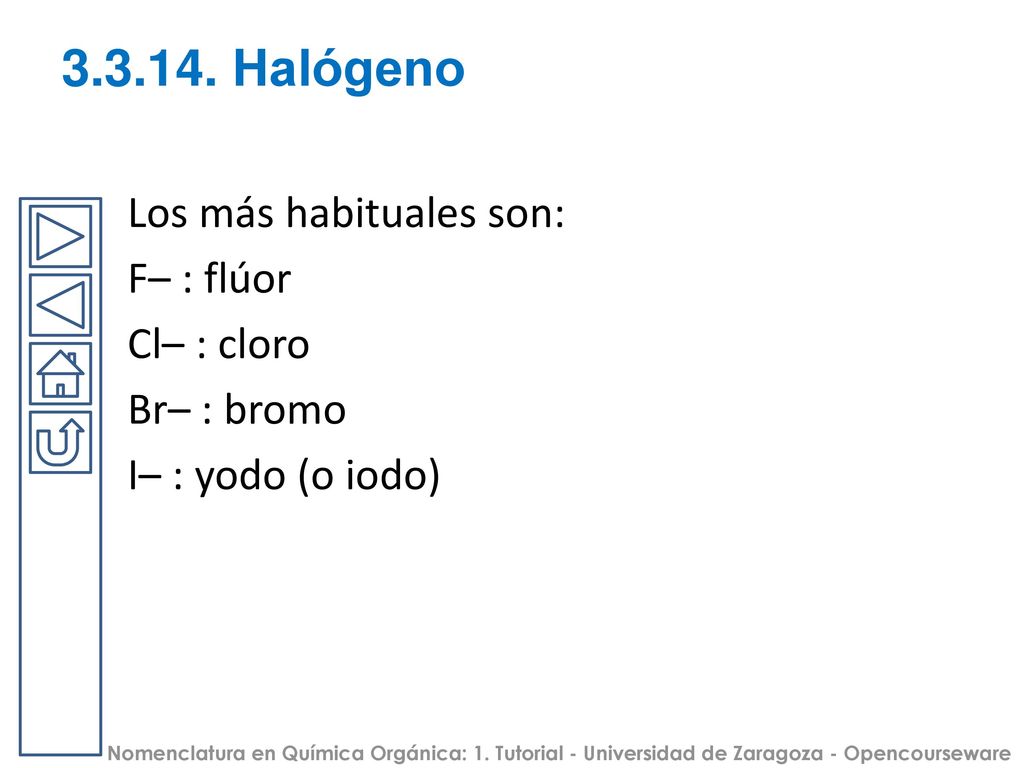 3.3.14. Halógeno

Los más habituales son:

F– : flúor

Cl– : cloro

Br– : bromo

I– : yodo (o iodo)

Nomenclatura en Química Orgánica: 1. Tutorial - Universidad de Zaragoza - Opencourseware